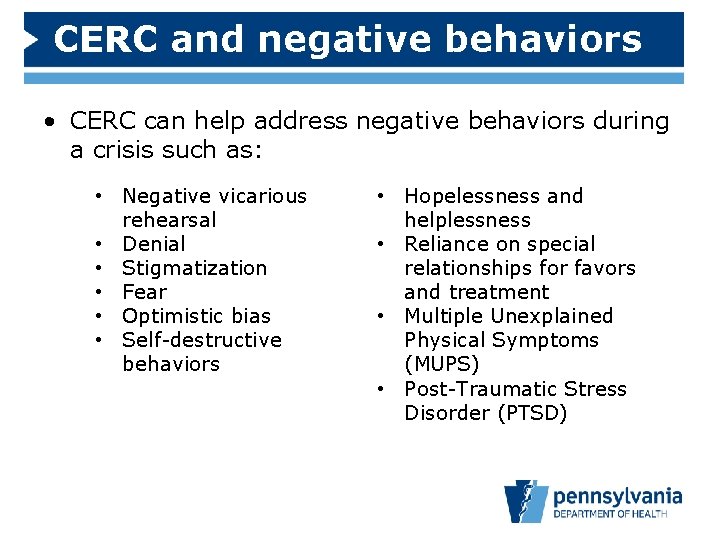 CERC and negative behaviors

• CERC can help address negative behaviors during a crisis such as:

• Negative vicarious rehearsal
• Denial
• Stigmatization
• Fear
• Optimistic bias
• Self-destructive behaviors

• Hopelessness and helplessness
• Reliance on special relationships for favors and treatment
• Multiple Unexplained Physical Symptoms (MUPS)
• Post-Traumatic Stress Disorder (PTSD)

pennsylvania
DEPARTMENT OF HEALTH